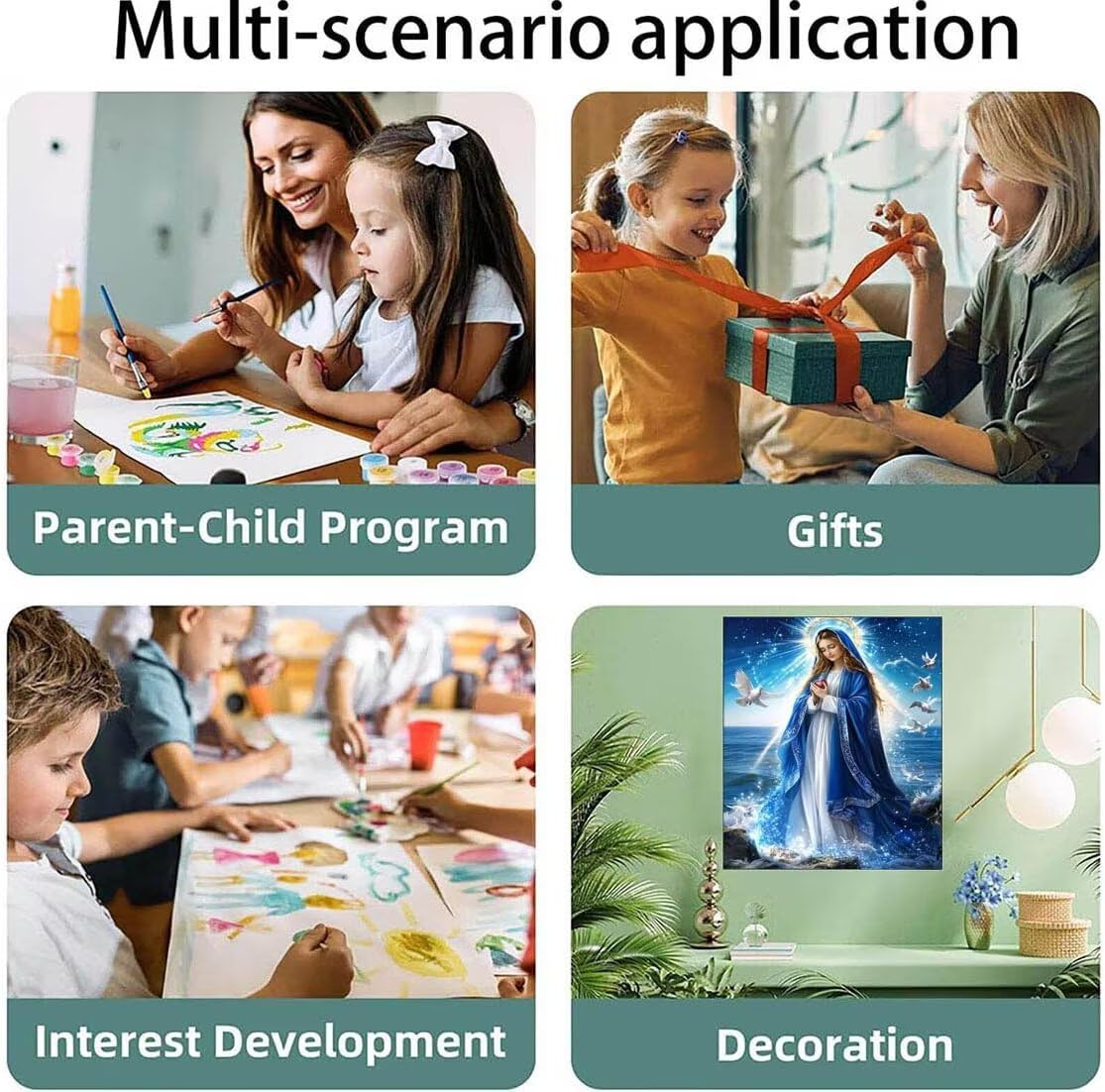 Multi-scenario application

Parent-Child Program

Gifts

Interest Development

Decoration